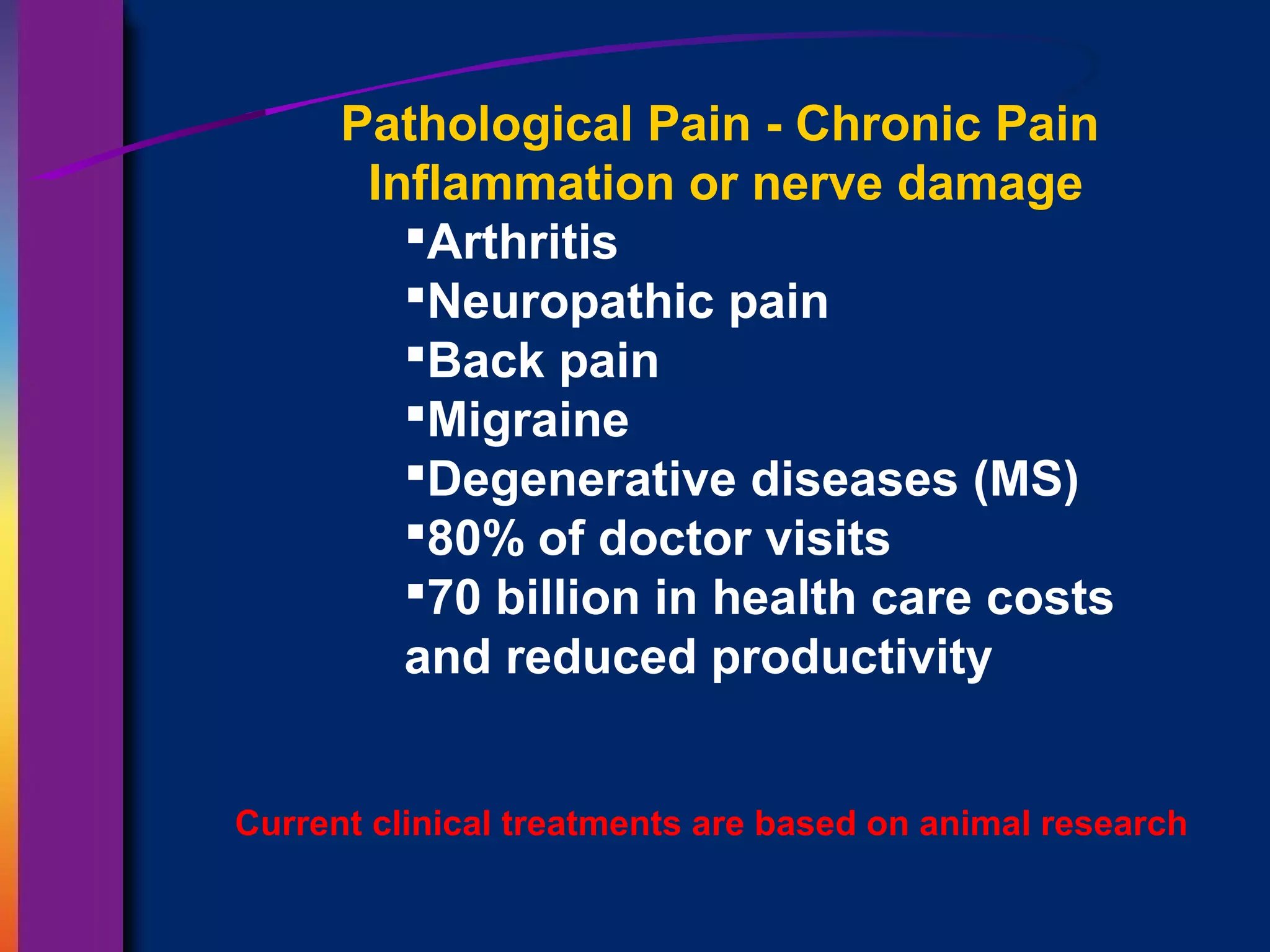 Pathological Pain - Chronic Pain
Inflammation or nerve damage

▪Arthritis
▪Neuropathic pain
▪Back pain
▪Migraine
▪Degenerative diseases (MS)
▪80% of doctor visits
▪70 billion in health care costs and reduced productivity

Current clinical treatments are based on animal research